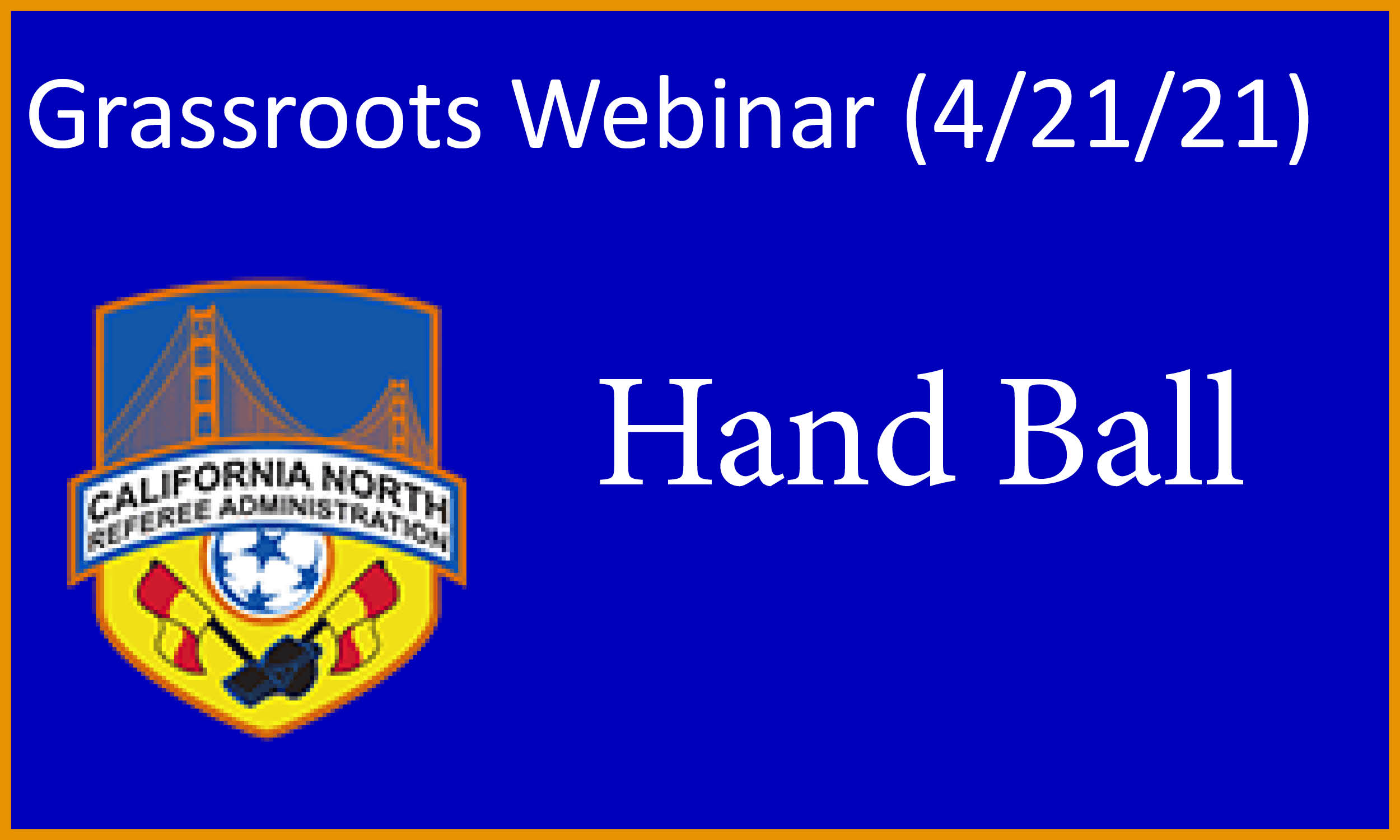 Grassroots Webinar (4/21/21)

CALIFORNIA NORTH
REFEREE ADMINISTRATION

Hand Ball